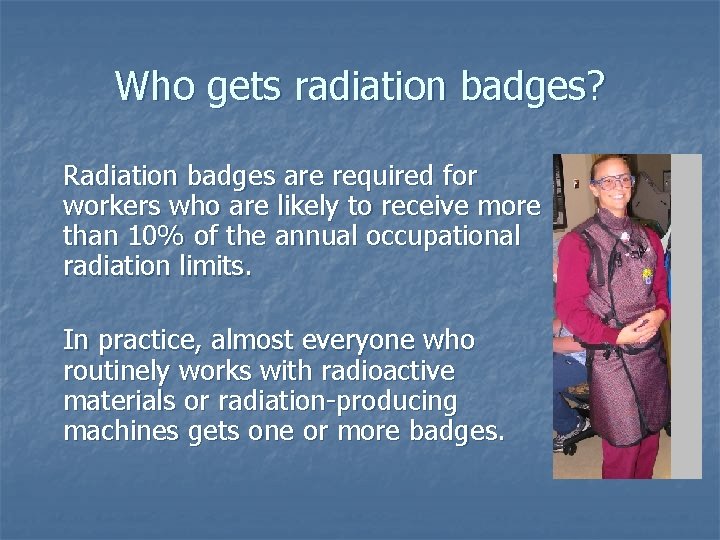 Who gets radiation badges?

Radiation badges are required for workers who are likely to receive more than 10% of the annual occupational radiation limits.

In practice, almost everyone who routinely works with radioactive materials or radiation-producing machines gets one or more badges.